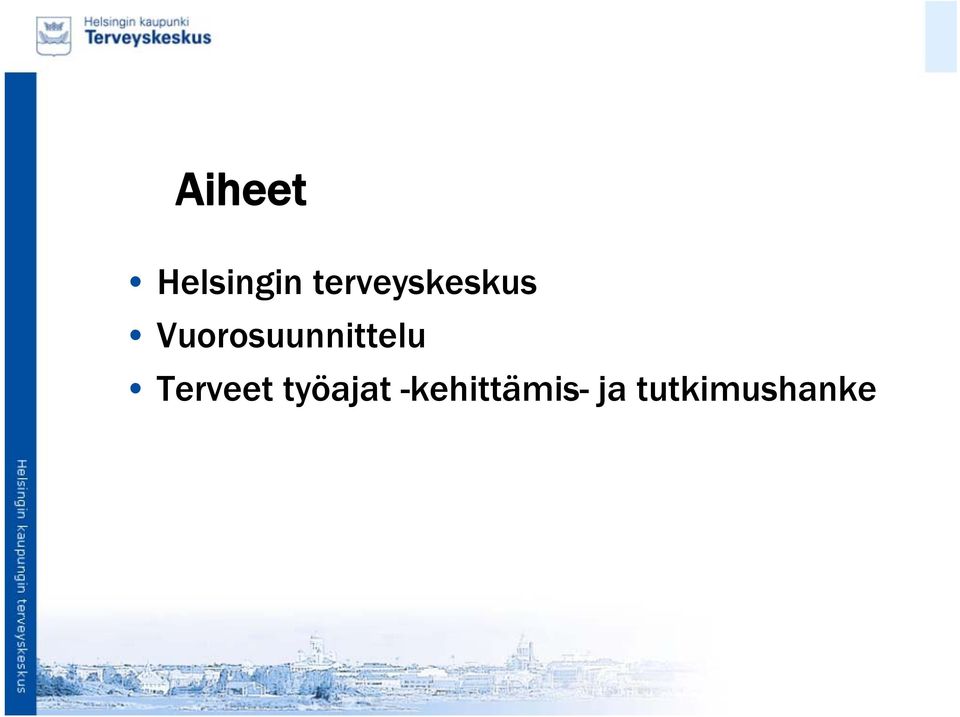 Helsingin kaupunki
Terveyskeskus

Aiheet

• Helsingin terveyskeskus
• Vuorosuunnittelu
• Terveet työajat -kehittämis- ja tutkimushanke

Helsingin kaupungin terveyskeskus